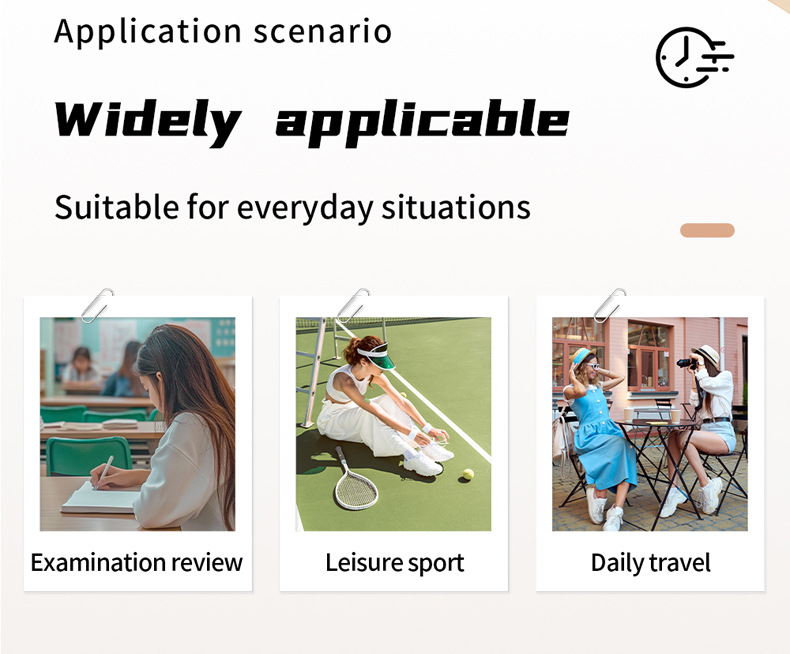 Application scenario

Widely applicable

Suitable for everyday situations

Examination review

Leisure sport

Daily travel